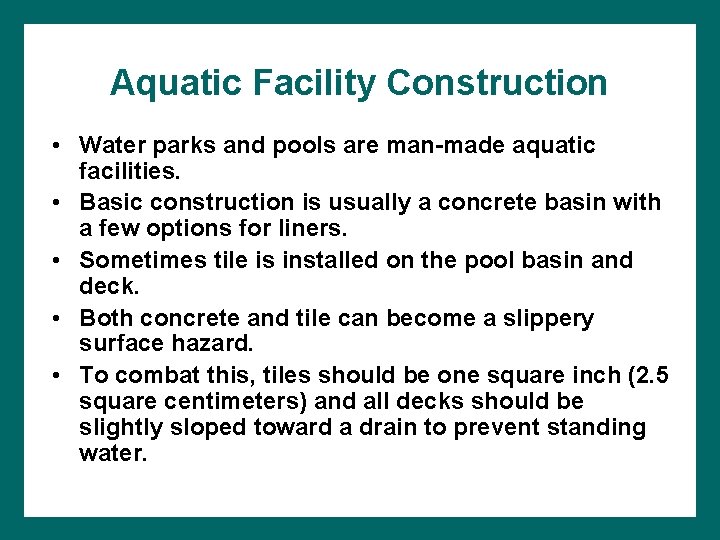 Aquatic Facility Construction

• Water parks and pools are man-made aquatic facilities.
• Basic construction is usually a concrete basin with a few options for liners.
• Sometimes tile is installed on the pool basin and deck.
• Both concrete and tile can become a slippery surface hazard.
• To combat this, tiles should be one square inch (2.5 square centimeters) and all decks should be slightly sloped toward a drain to prevent standing water.